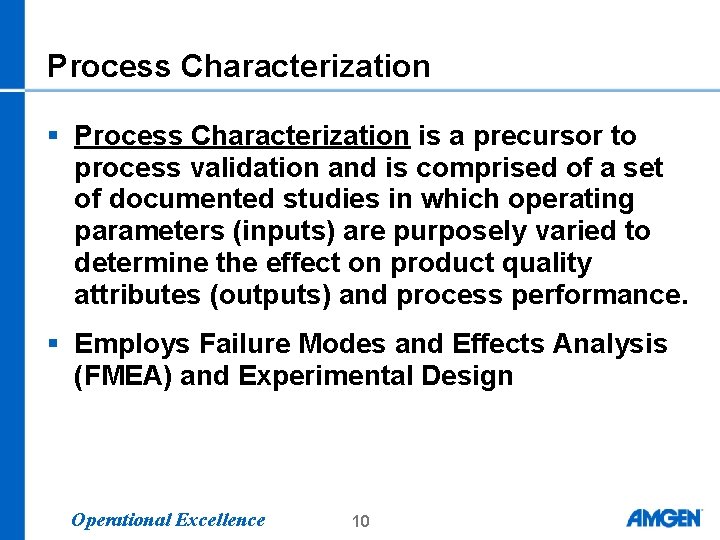 Process Characterization

▪ Process Characterization is a precursor to process validation and is comprised of a set of documented studies in which operating parameters (inputs) are purposely varied to determine the effect on product quality attributes (outputs) and process performance.

▪ Employs Failure Modes and Effects Analysis (FMEA) and Experimental Design

Operational Excellence
10
AMGEN